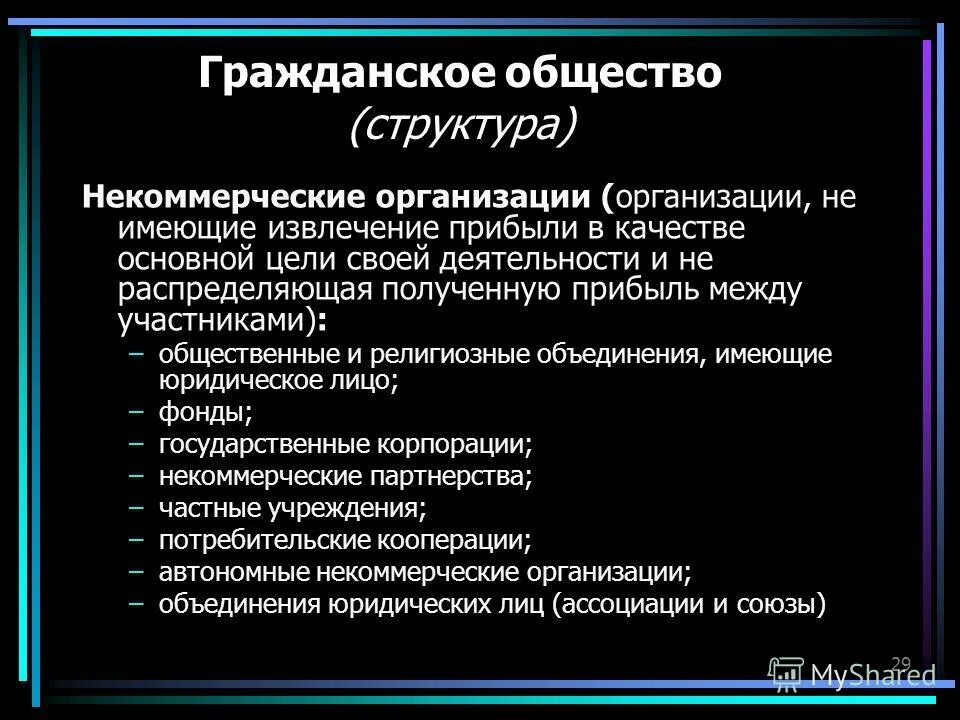 Гражданское общество
(структура)

Некоммерческие организации (организации, не имеющие извлечение прибыли в качестве основной цели своей деятельности и не распределяющая полученную прибыль между участниками):

– общественные и религиозные объединения, имеющие юридическое лицо;
– фонды;
– государственные корпорации;
– некоммерческие партнерства;
– частные учреждения;
– потребительские кооперации;
– автономные некоммерческие организации;
– объединения юридических лиц (ассоциации и союзы)

29

MyShared